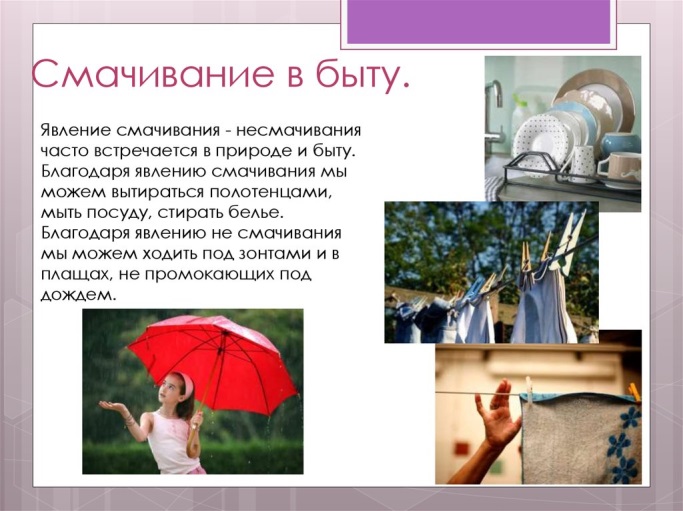 Смачивание в быту.

Явление смачивания - несмачивания часто встречается в природе и быту. Благодаря явлению смачивания мы можем вытираться полотенцами, мыть посуду, стирать белье. Благодаря явлению не смачивания мы можем ходить под зонтами и в плащах, не промокающих под дождем.